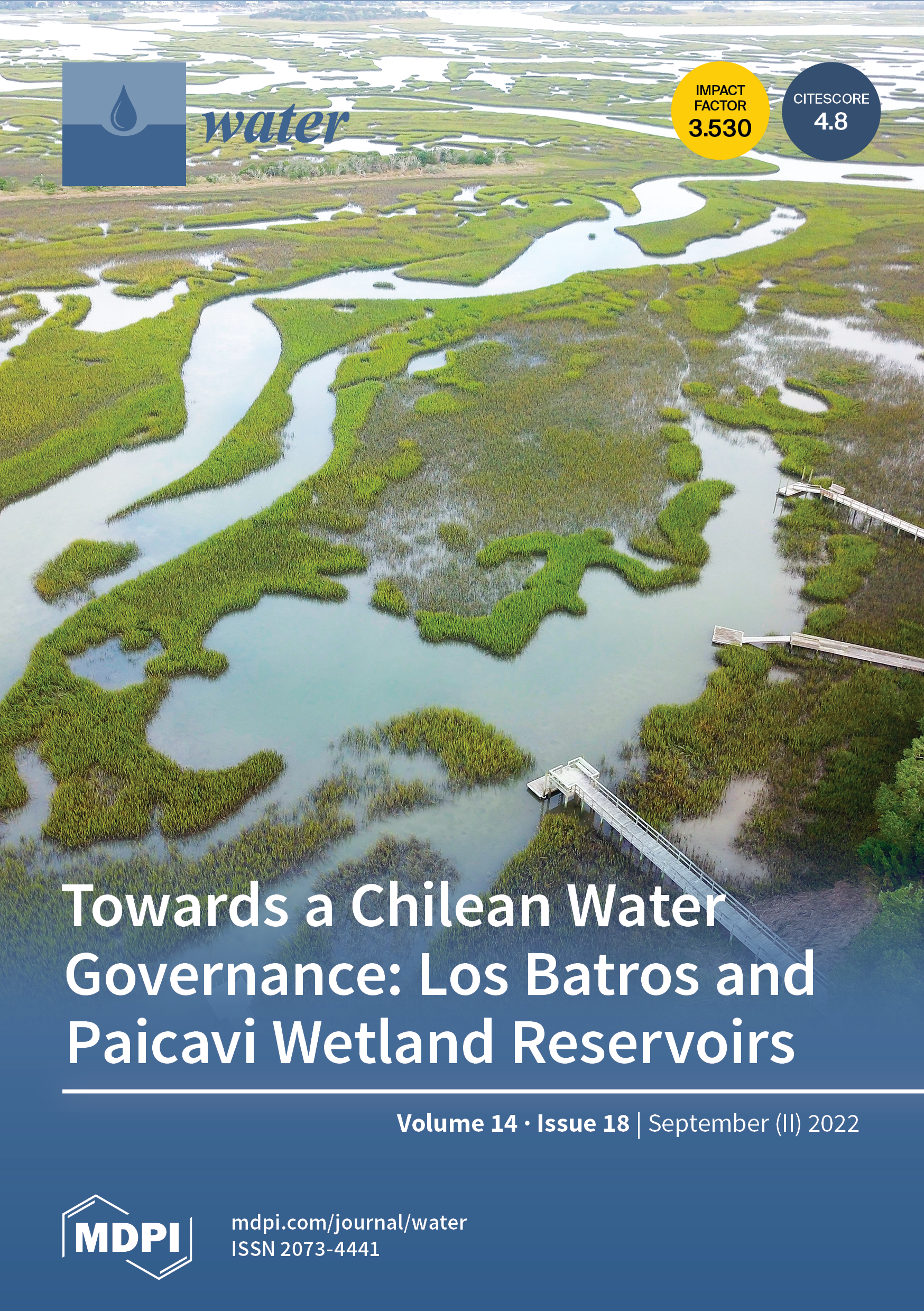 water

IMPACT FACTOR 3.530

CITESCORE 4.8

Towards a Chilean Water Governance: Los Batros and Paicavi Wetland Reservoirs

Volume 14 · Issue 18 | September (II) 2022

MDPI

mdpi.com/journal/water
ISSN 2073-4441